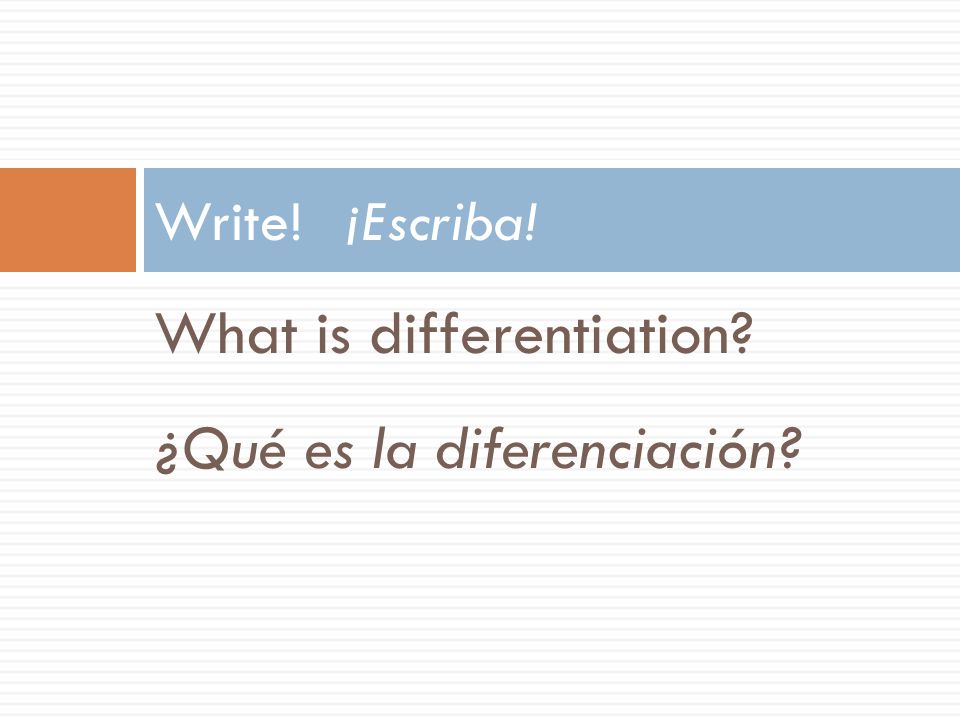 Write! ¡Escriba!

What is differentiation?

¿Qué es la diferenciación?